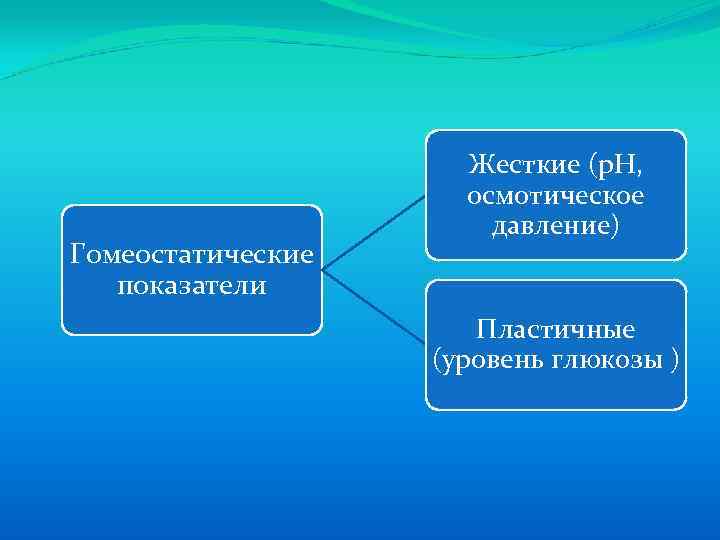 Гомеостатические показатели

Жесткие (pH, осмотическое давление)

Пластичные (уровень глюкозы )